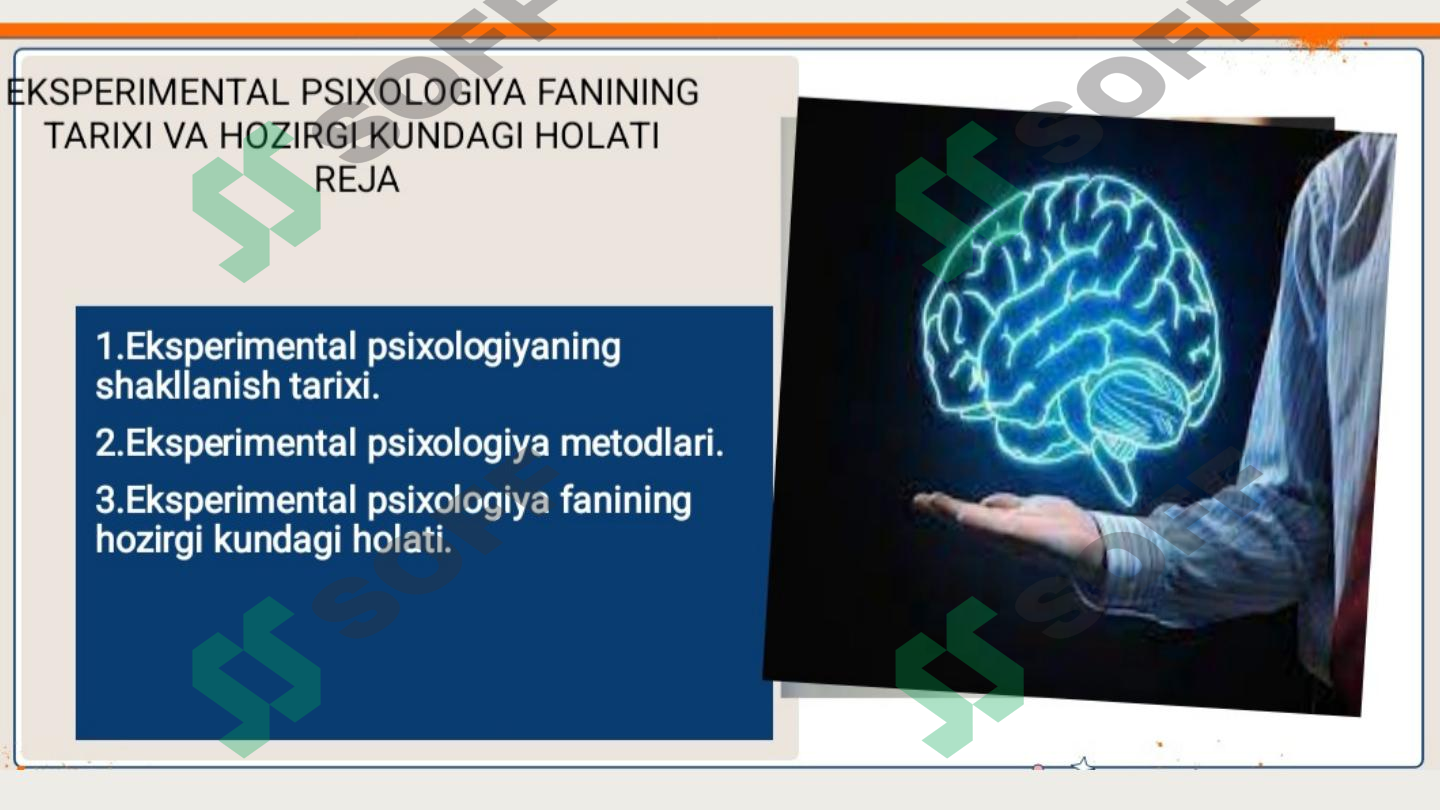 EKSPERIMENTAL PSIXOLOGIYA FANINING TARIXI VA HOZIRGI KUNDAGI HOLATI
REJA

1.Eksperimental psixologiyaning shakllanish tarixi.

2.Eksperimental psixologiya metodlari.

3.Eksperimental psixologiya fanining hozirgi kundagi holati.

SOFF SOFF SOFF SOFF